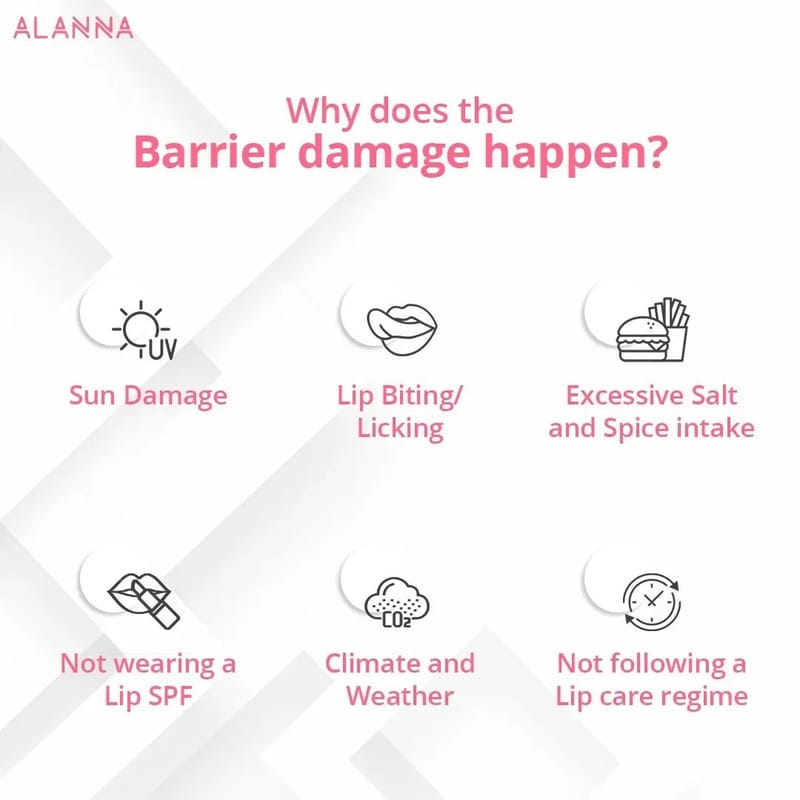 ALANNA

Why does the
Barrier damage happen?

UV

Sun Damage

Lip Biting/ Licking

Excessive Salt and Spice intake

Not wearing a Lip SPF

$CO_2$

Climate and Weather

Not following a Lip care regime